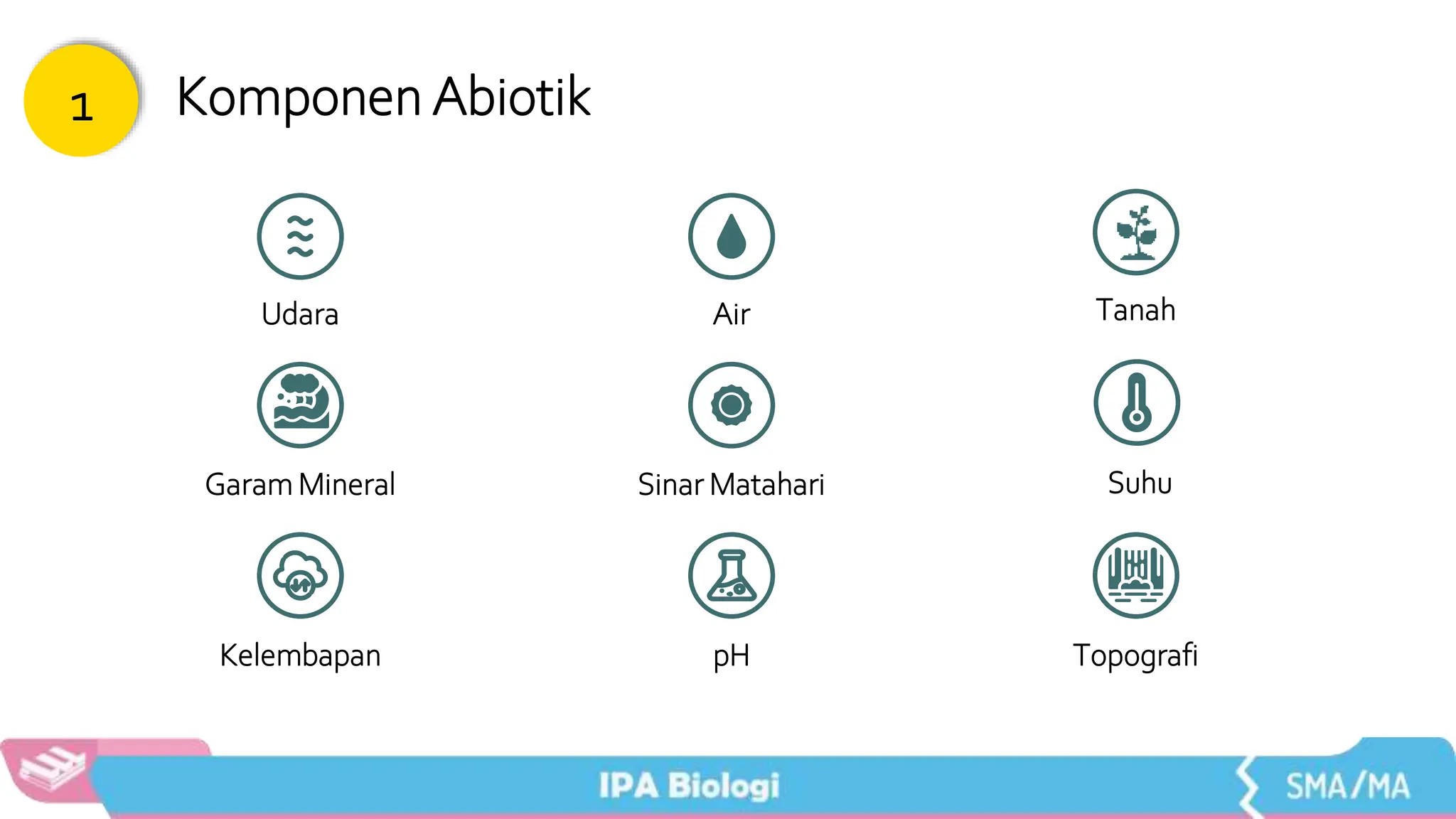 1

Komponen Abiotik

Udara

Air

Tanah

Garam Mineral

Sinar Matahari

Suhu

Kelembapan

pH

Topografi

IPA Biologi

SMA/MA